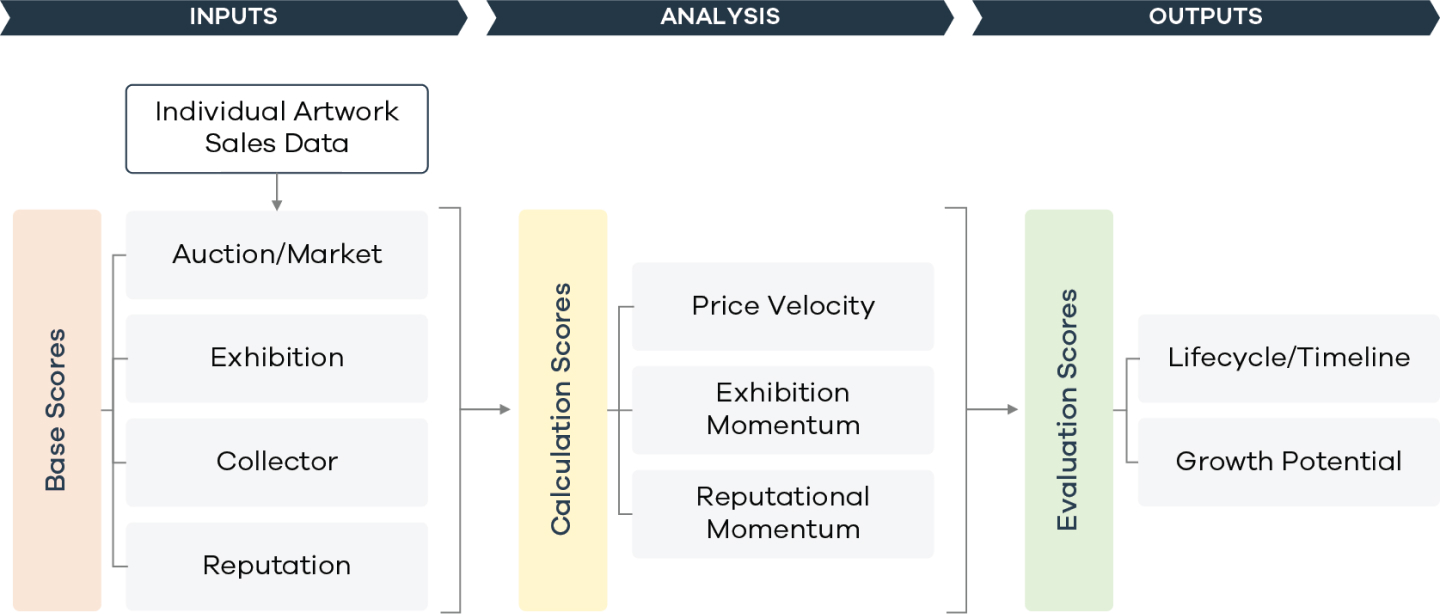 INPUTS

ANALYSIS

OUTPUTS

Individual Artwork Sales Data

Base Scores

Auction/Market

Exhibition

Collector

Reputation

Calculation Scores

Price Velocity

Exhibition Momentum

Reputational Momentum

Evaluation Scores

Lifecycle/Timeline

Growth Potential